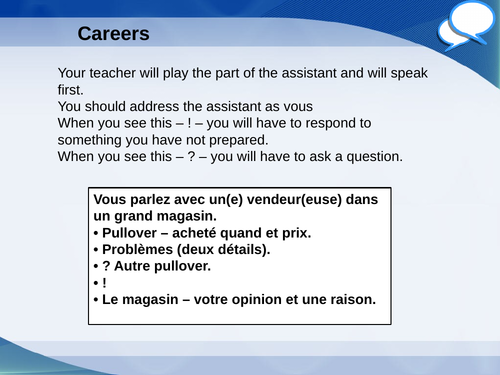 Careers

Your teacher will play the part of the assistant and will speak first.
You should address the assistant as vous
When you see this – ! – you will have to respond to something you have not prepared.
When you see this – ? – you will have to ask a question.

Vous parlez avec un(e) vendeur(euse) dans un grand magasin.
• Pullover – acheté quand et prix.
• Problèmes (deux détails).
• ? Autre pullover.
• !
• Le magasin – votre opinion et une raison.